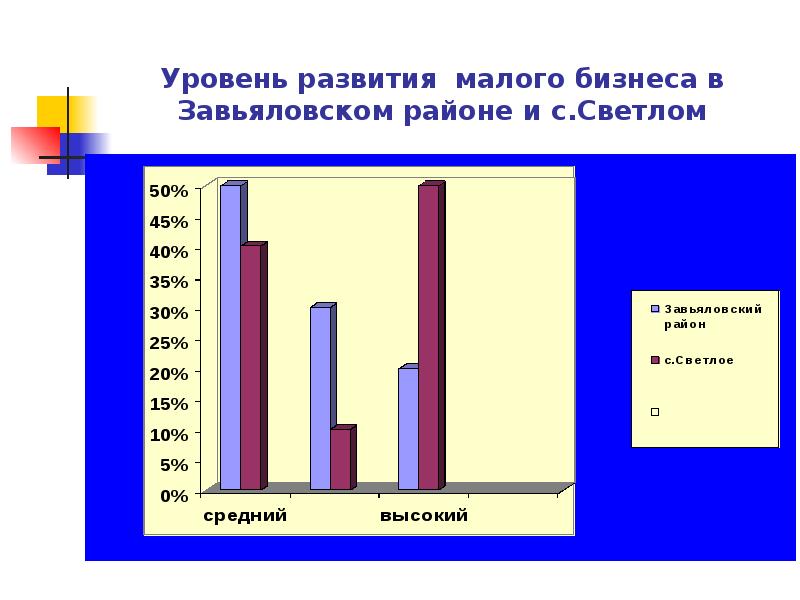 Уровень развития малого бизнеса в Завьяловском районе и с.Светлом

50%
45%
40%
35%
30%
25%
20%
15%
10%
5%
0%

средний
высокий

Завьяловский район
с.Светлое